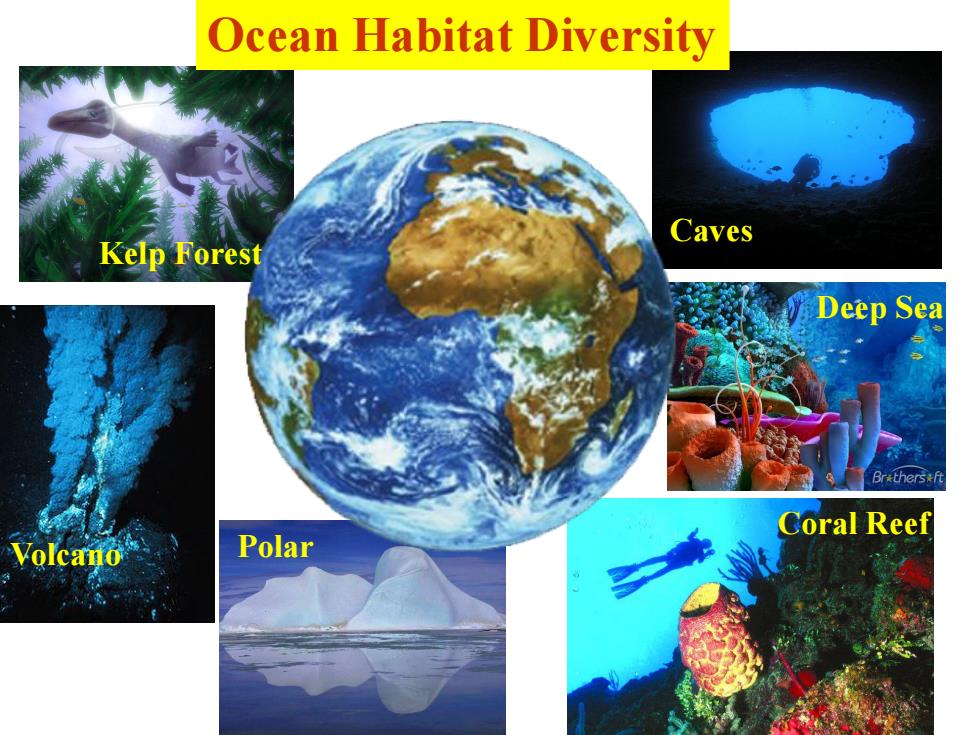 Ocean Habitat Diversity

Kelp Forest

Caves

Deep Sea

Brothersoft

Volcano

Polar

Coral Reef